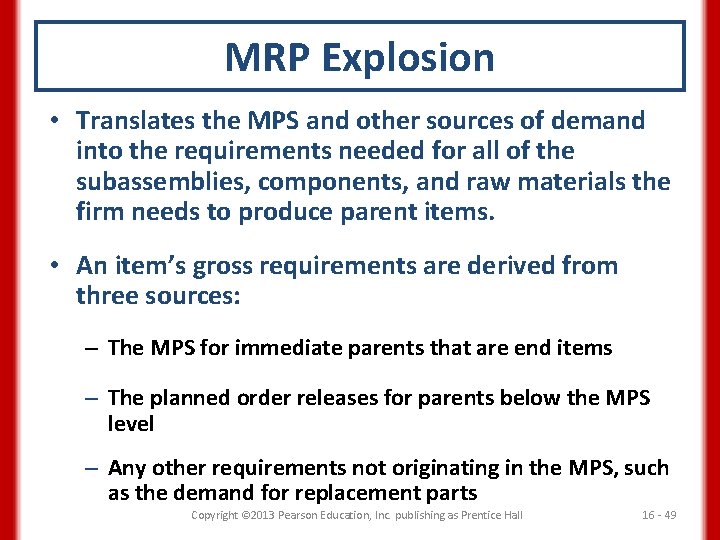 MRP Explosion

• Translates the MPS and other sources of demand into the requirements needed for all of the subassemblies, components, and raw materials the firm needs to produce parent items.

• An item's gross requirements are derived from three sources:

– The MPS for immediate parents that are end items

– The planned order releases for parents below the MPS level

– Any other requirements not originating in the MPS, such as the demand for replacement parts

Copyright ©2013 Pearson Education, Inc. publishing as Prentice Hall

16 - 49